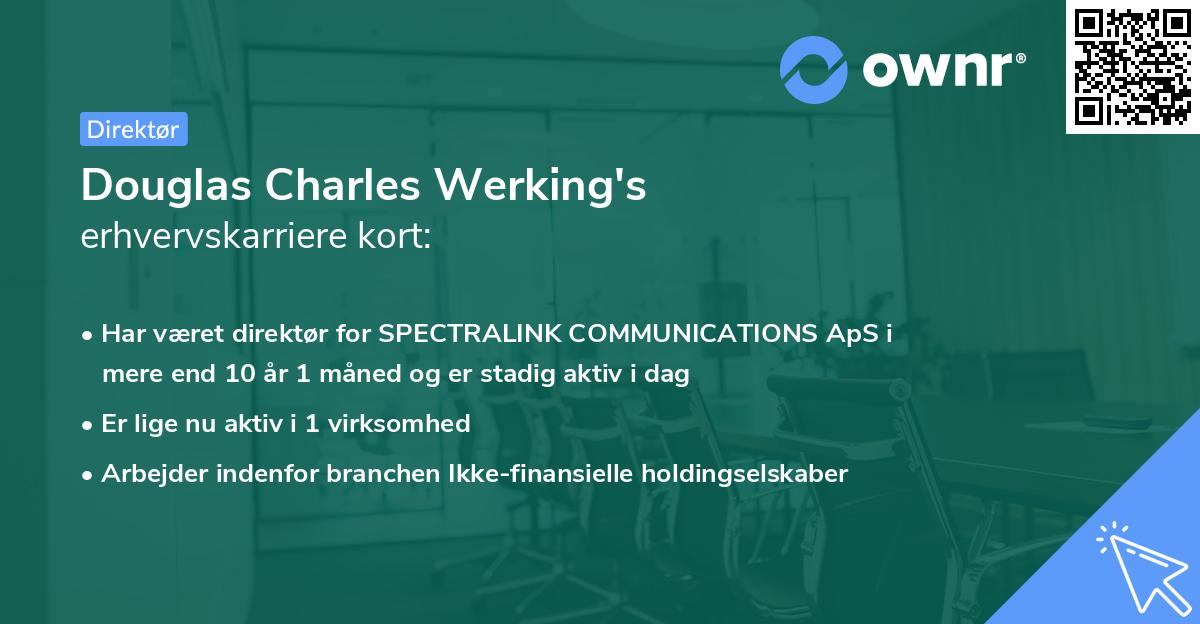 ownr®

Direktør

Douglas Charles Werking's
erhvervskarriere kort:

• Har været direktør for SPECTRALINK COMMUNICATIONS ApS i mere end 10 år 1 måned og er stadig aktiv i dag
• Er lige nu aktiv i 1 virksomhed
• Arbejder indenfor branchen Ikke-finansielle holdingselskaber